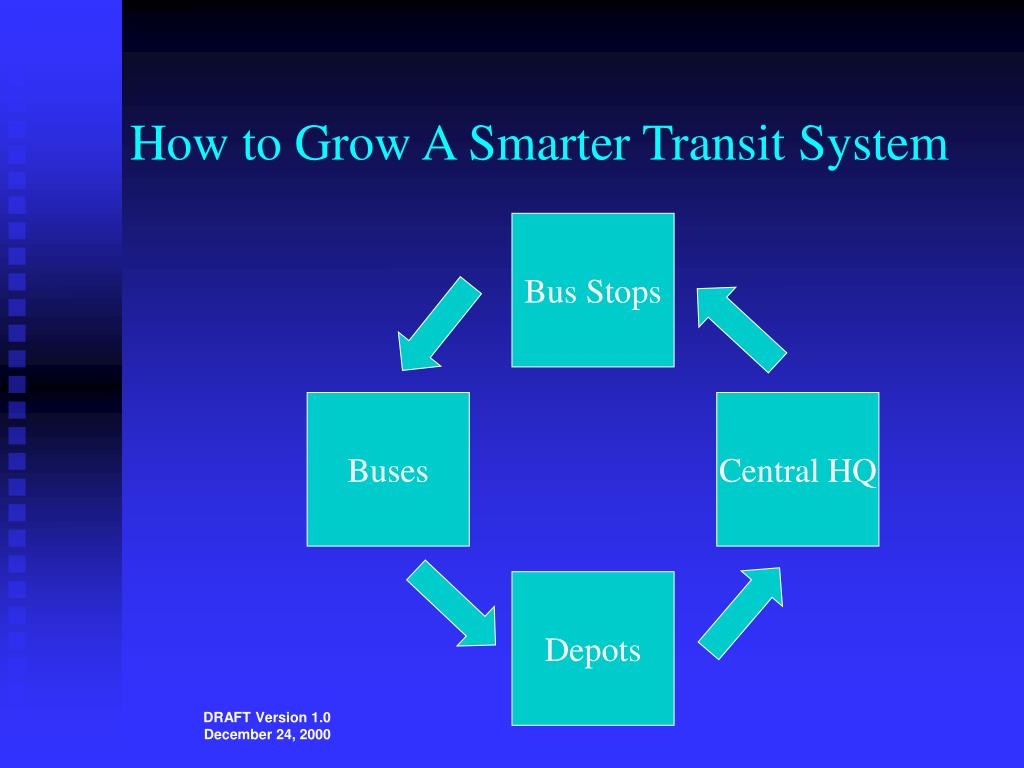 How to Grow A Smarter Transit System

Bus Stops

Buses

Central HQ

Depots

DRAFT Version 1.0
December 24, 2000